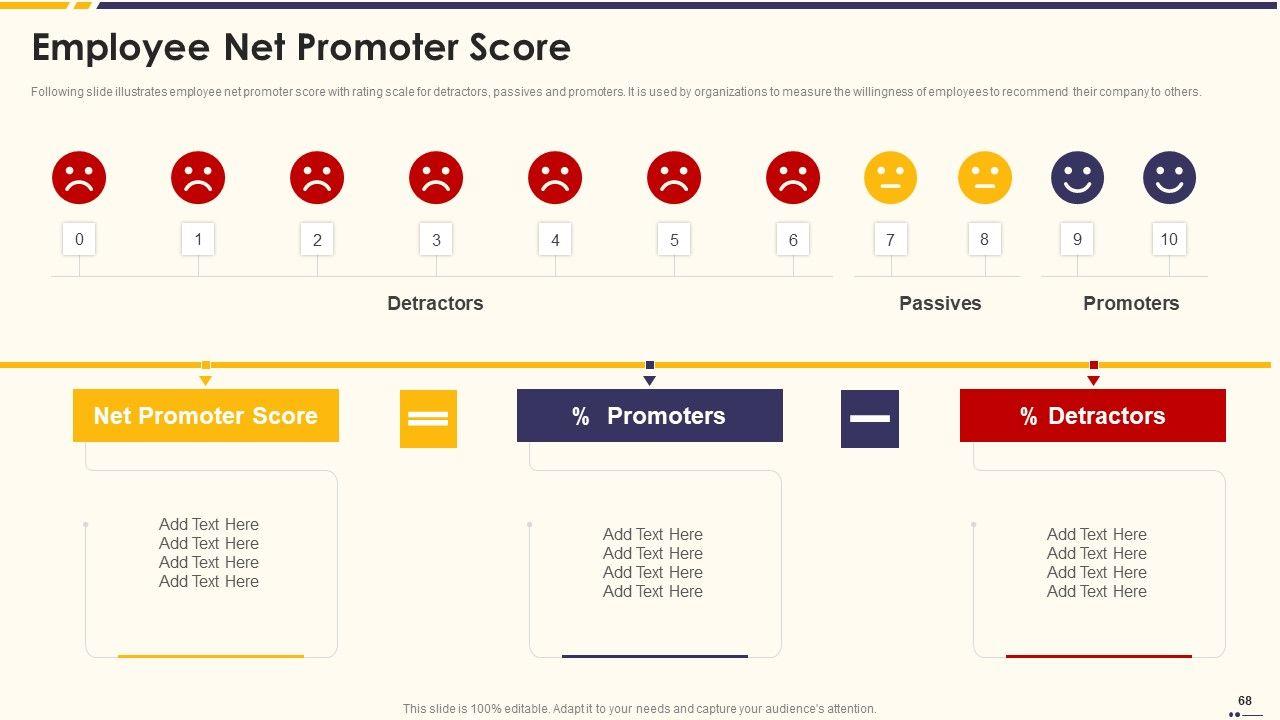 Employee Net Promoter Score

Following slide illustrates employee net promoter score with rating scale for detractors, passives and promoters. It is used by organizations to measure the willingness of employees to recommend their company to others.

0 1 2 3 4 5 6 7 8 9 10

Detractors

Passives

Promoters

Net Promoter Score

% Promoters

% Detractors

Add Text Here
Add Text Here
Add Text Here
Add Text Here

Add Text Here
Add Text Here
Add Text Here
Add Text Here

Add Text Here
Add Text Here
Add Text Here
Add Text Here

This slide is 100% editable. Adapt it to your needs and capture your audience's attention.

68